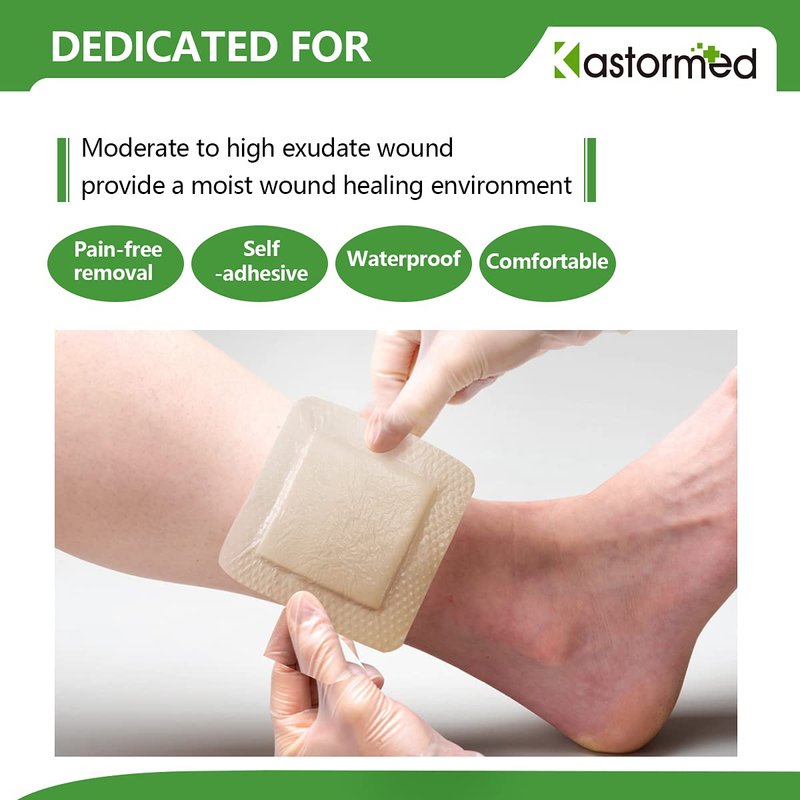 DEDICATED FOR

Kastormed

Moderate to high exudate wound
provide a moist wound healing environment

Pain-free removal

Self -adhesive

Waterproof

Comfortable